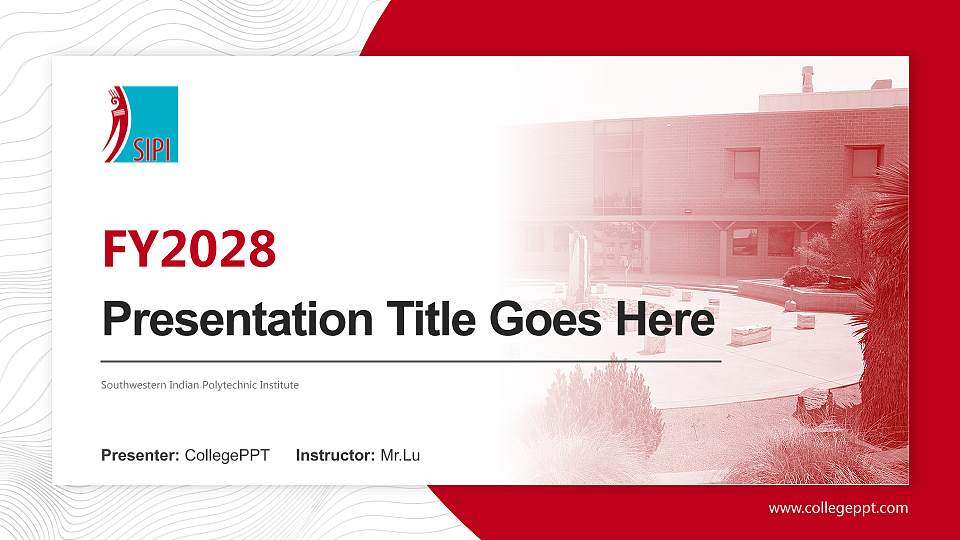 SIPI

FY2028

Presentation Title Goes Here

Southwestern Indian Polytechnic Institute

Presenter: CollegePPT Instructor: Mr.Lu

www.collegeppt.com